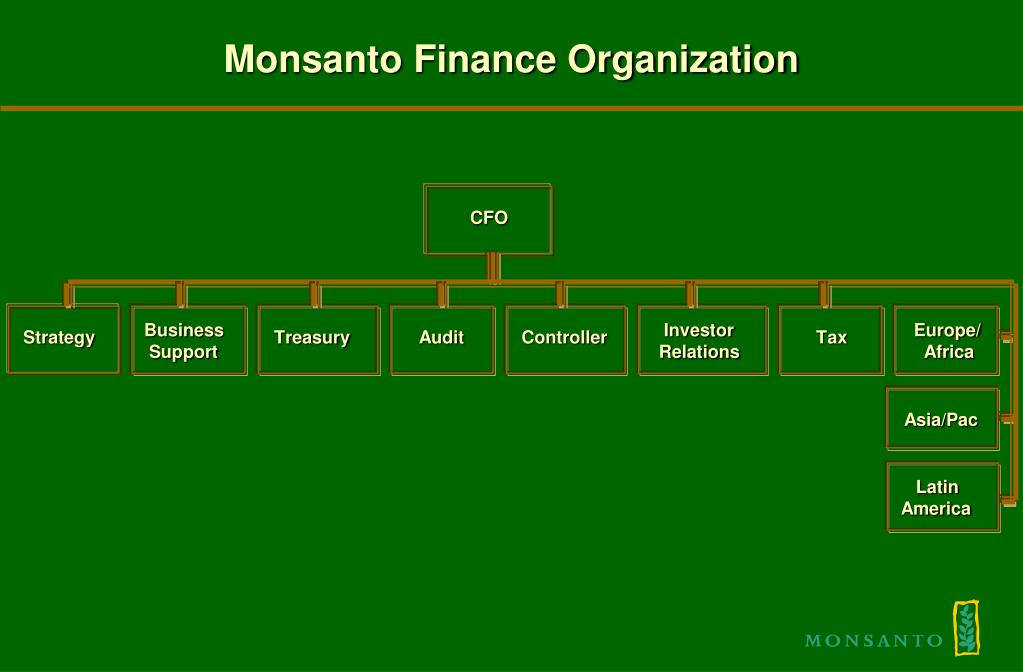 Monsanto Finance Organization

CFO

Strategy

Business Support

Treasury

Audit

Controller

Investor Relations

Tax

Europe/ Africa

Asia/Pac

Latin America

MONSANTO